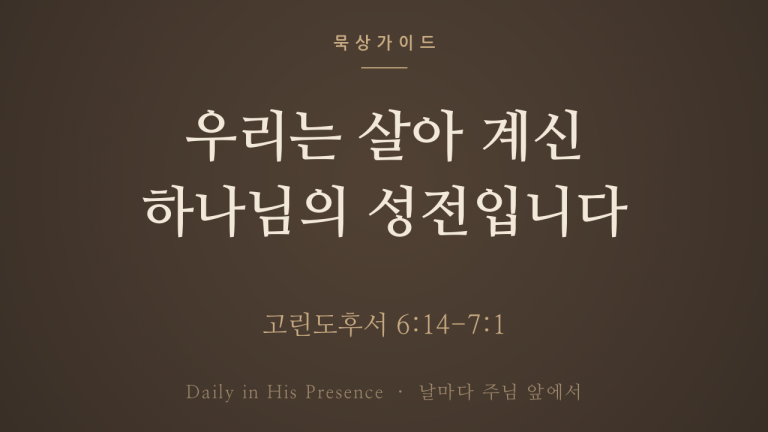 묵상가이드

우리는 살아 계신
하나님의 성전입니다

고린도후서 6:14-7:1

Daily in His Presence · 날마다 주님 앞에서